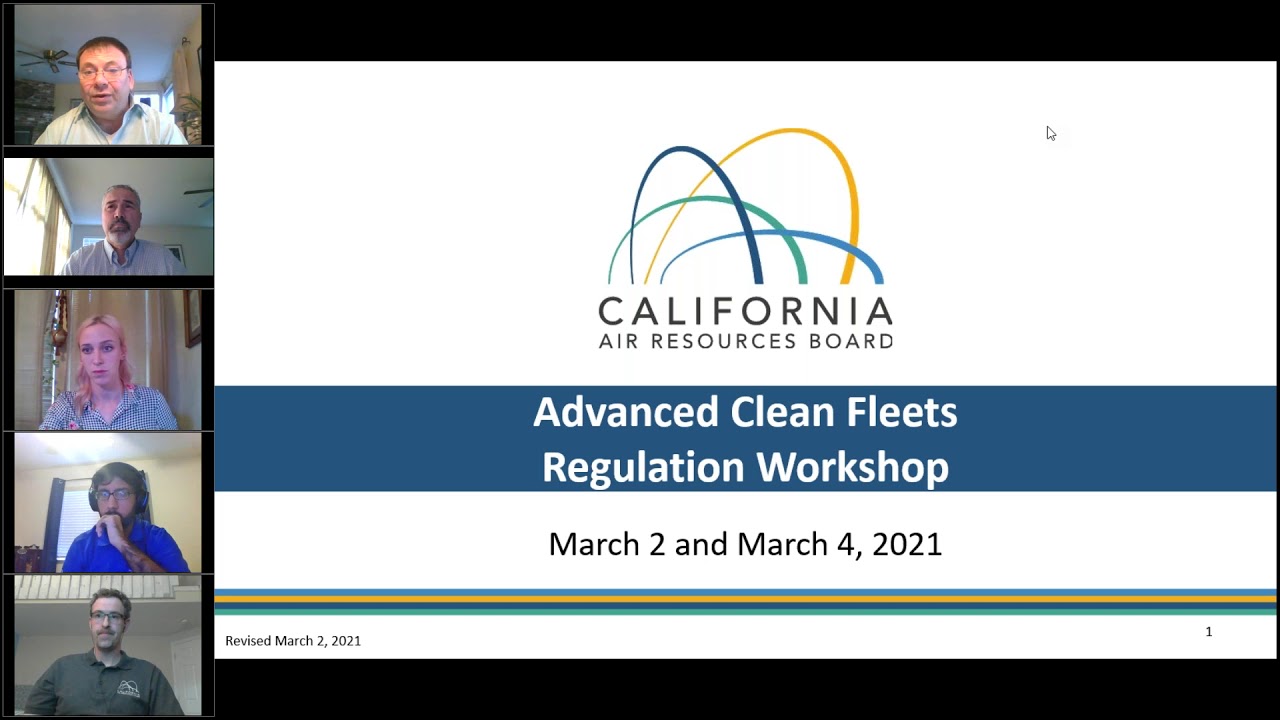 CALIFORNIA
AIR RESOURCES BOARD

Advanced Clean Fleets
Regulation Workshop

March 2 and March 4, 2021

Revised March 2, 2021

1